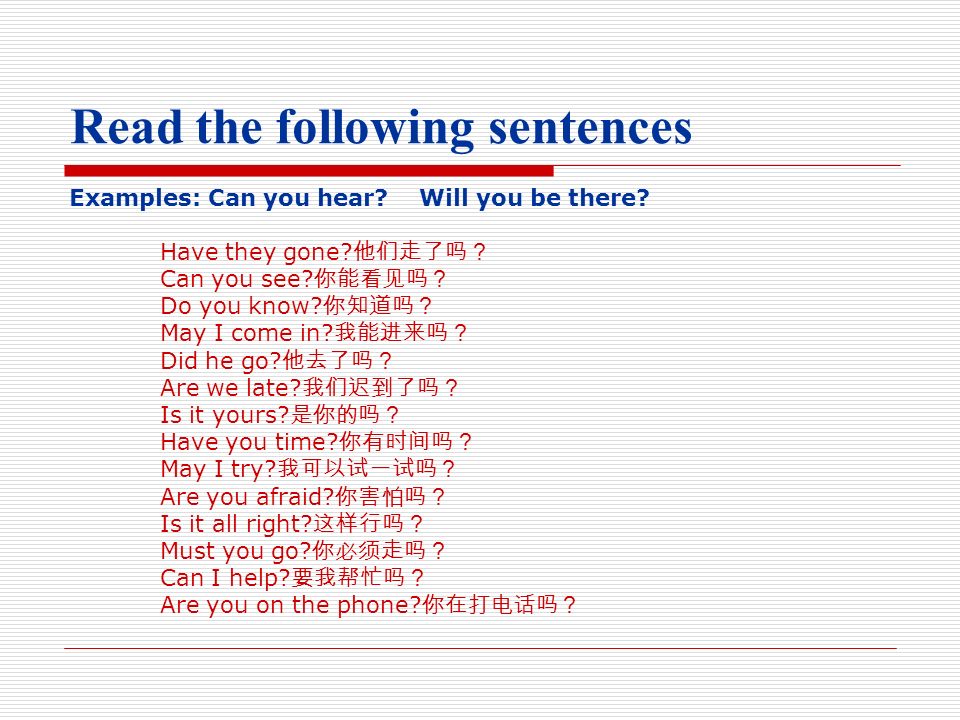 Read the following sentences

Examples: Can you hear?    Will you be there?

Have they gone?他们走了吗？
Can you see?你能看见吗？
Do you know?你知道吗？
May I come in?我能进来吗？
Did he go?他去了吗？
Are we late?我们迟到了吗？
Is it yours?是你的吗？
Have you time?你有时间吗？
May I try?我可以试一试吗？
Are you afraid?你害怕吗？
Is it all right?这样行吗？
Must you go?你必须走吗？
Can I help?要我帮忙吗？
Are you on the phone?你在打电话吗？